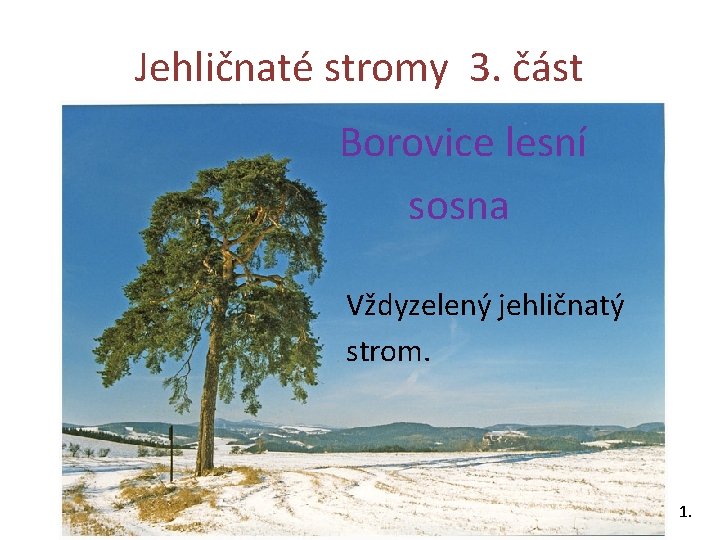 Jehličnaté stromy 3. část

Borovice lesní

sosna

Vždyzelený jehličnatý strom.

1.